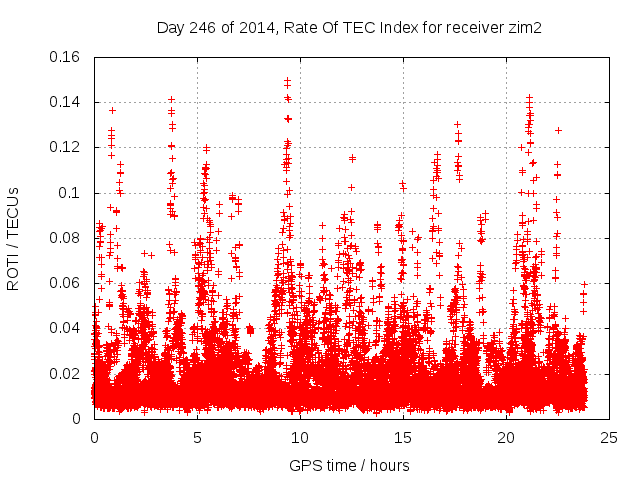 Day 246 of 2014, Rate Of TEC Index for receiver zim2

ROTI / TECUs

0.16
0.14
0.12
0.1
0.08
0.06
0.04
0.02
0

0
5
10
15
20
25

GPS time / hours